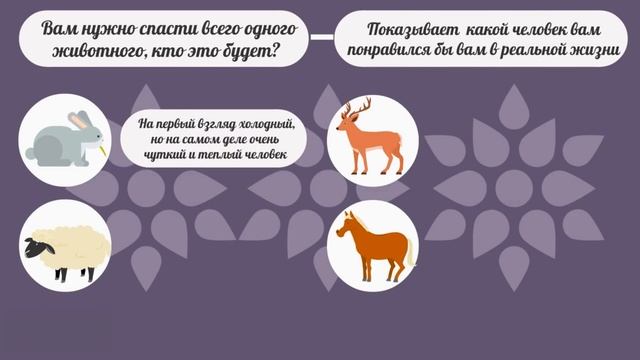 Вам нужно спасти всего одного животного, кто это будет?

Показывает какой человек вам понравился бы вам в реальной жизни

На первый взгляд холодный, но на самом деле очень чуткий и теплый человек